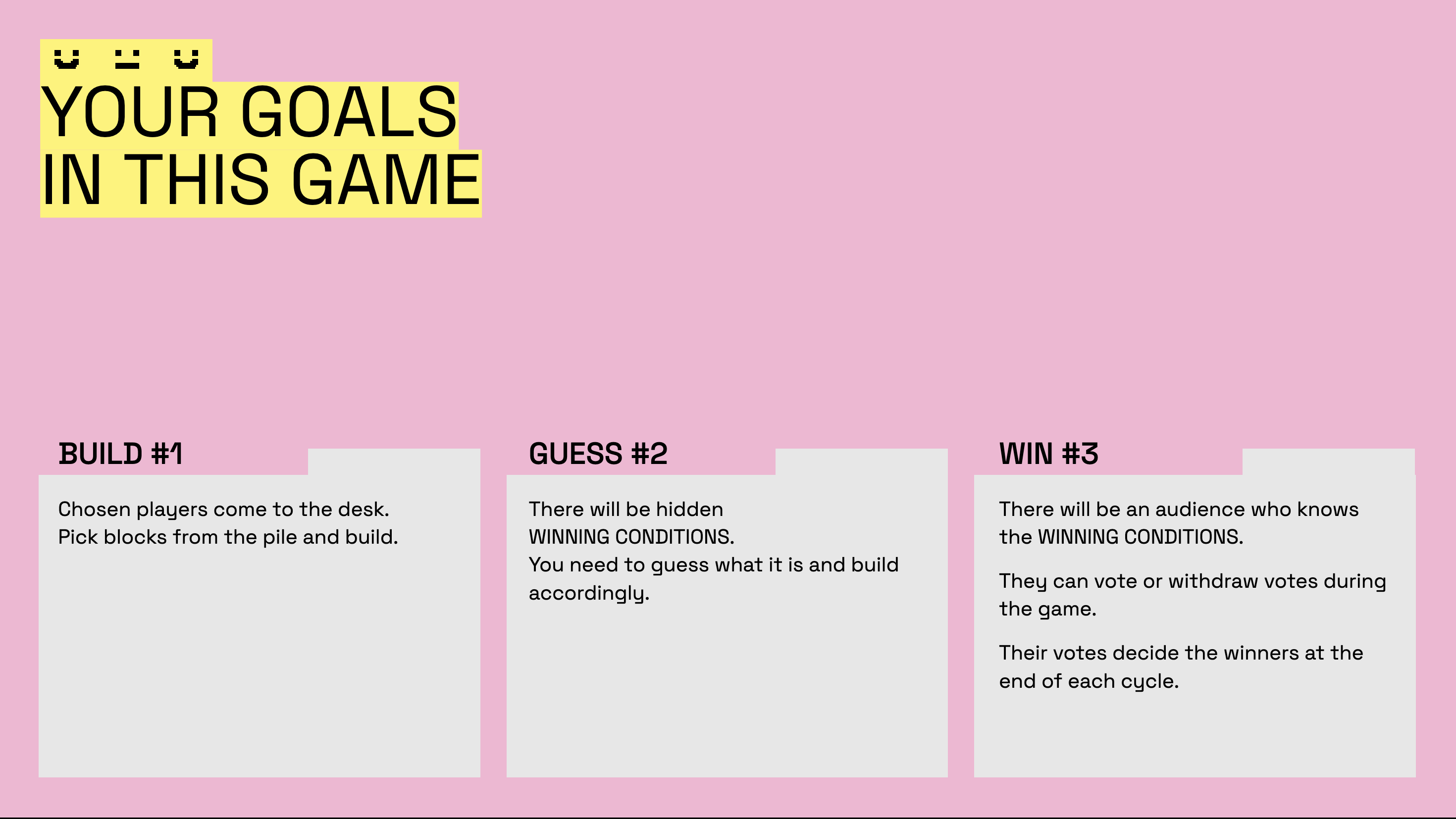 YOUR GOALS
IN THIS GAME

BUILD #1

Chosen players come to the desk.
Pick blocks from the pile and build.

GUESS #2

There will be hidden
WINNING CONDITIONS.
You need to guess what it is and build accordingly.

WIN #3

There will be an audience who knows the WINNING CONDITIONS.

They can vote or withdraw votes during the game.

Their votes decide the winners at the end of each cycle.